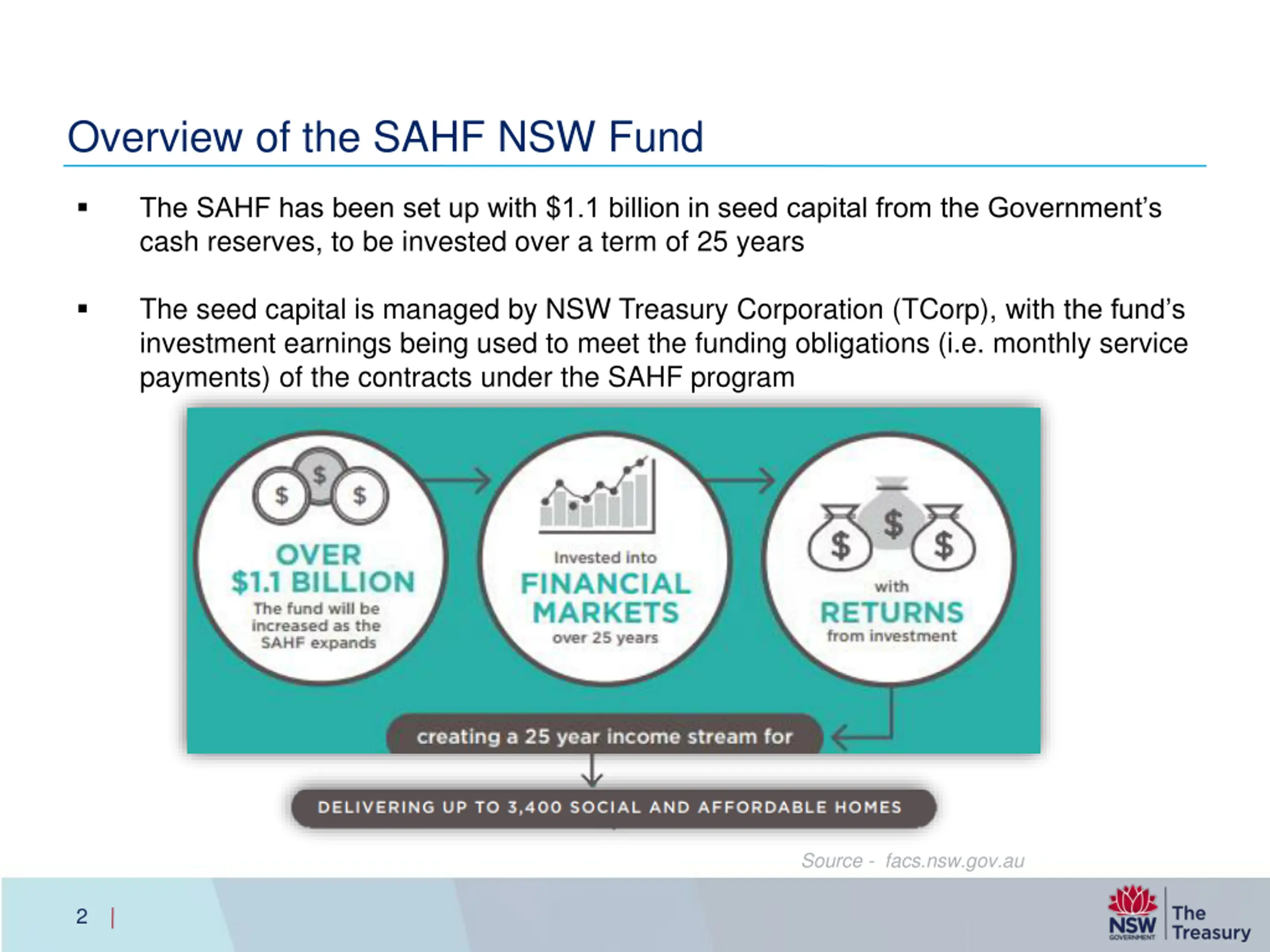 Overview of the SAHF NSW Fund

▪ The SAHF has been set up with \$1.1 billion in seed capital from the Government's cash reserves, to be invested over a term of 25 years

▪ The seed capital is managed by NSW Treasury Corporation (TCorp), with the fund's investment earnings being used to meet the funding obligations (i.e. monthly service payments) of the contracts under the SAHF program

\$ \$ \$

OVER \$1.1 BILLION
The fund will be increased as the SAHF expands

Invested into
FINANCIAL MARKETS
over 25 years

\$ \$ \$

with
RETURNS
from investment

creating a 25 year income stream for

DELIVERING UP TO 3,400 SOCIAL AND AFFORDABLE HOMES

Source - facs.nsw.gov.au

2 |

NSW GOVERNMENT The Treasury